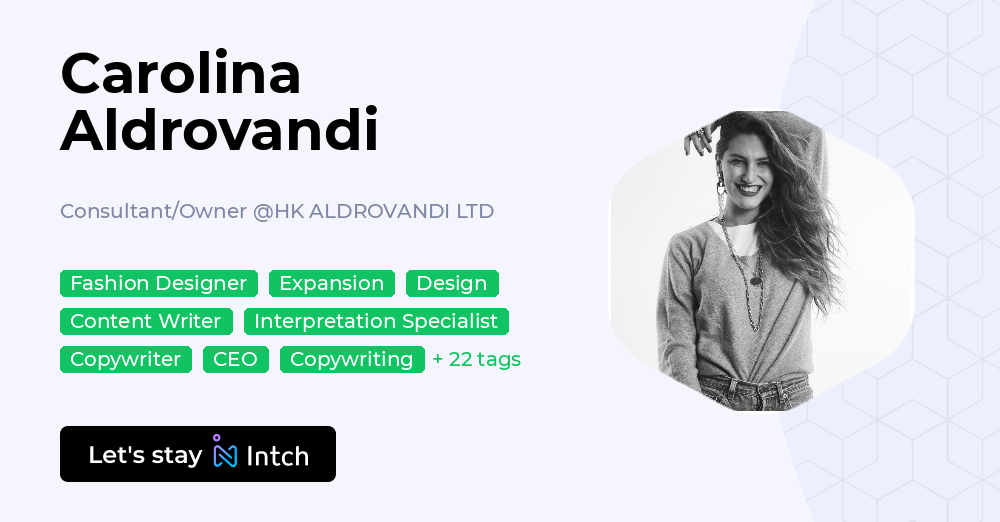 Carolina Aldrovandi

Consultant/Owner @HK ALDROVANDI LTD

Fashion Designer Expansion Design Content Writer Interpretation Specialist Copywriter CEO Copywriting + 22 tags

Let's stay Intch